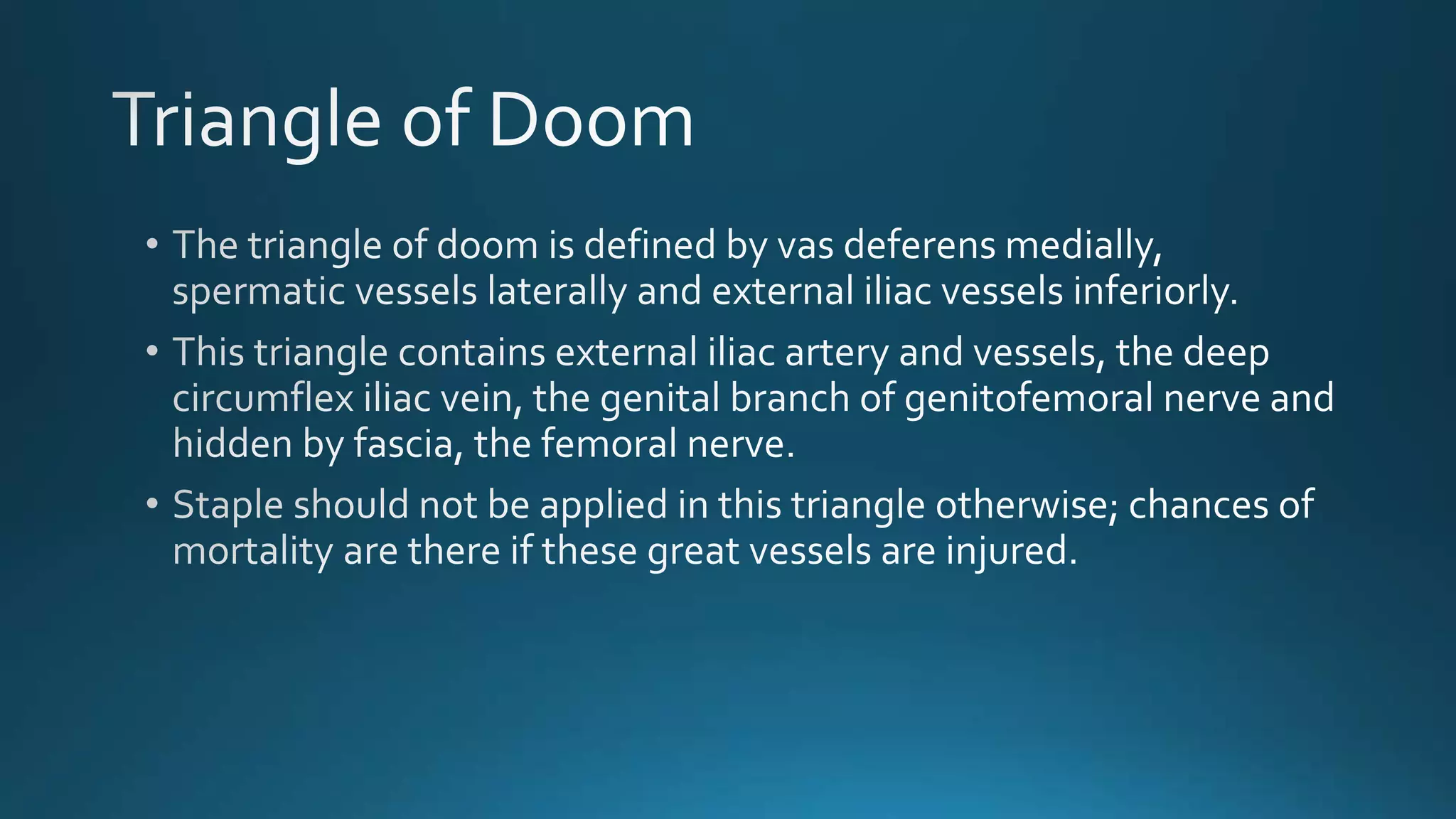 Triangle of Doom

• The triangle of doom is defined by vas deferens medially, spermatic vessels laterally and external iliac vessels inferiorly.

• This triangle contains external iliac artery and vessels, the deep circumflex iliac vein, the genital branch of genitofemoral nerve and hidden by fascia, the femoral nerve.

• Staple should not be applied in this triangle otherwise; chances of mortality are there if these great vessels are injured.